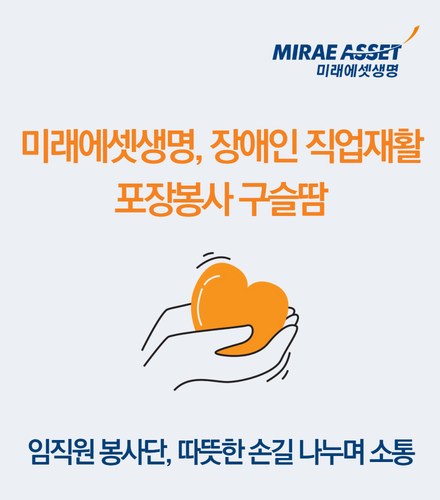 MIRAE ASSET
미래에셋생명

미래에셋생명, 장애인 직업재활 포장봉사 구슬땀

임직원 봉사단, 따뜻한 손길 나누며 소통